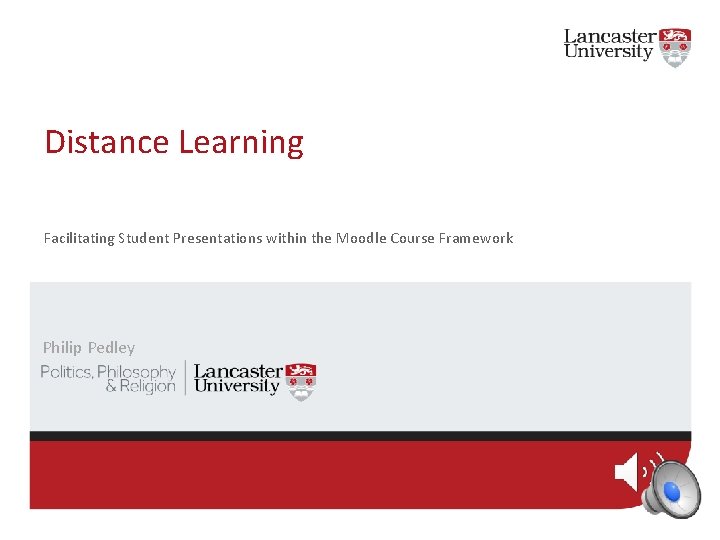 Lancaster University

Distance Learning

Facilitating Student Presentations within the Moodle Course Framework

Philip Pedley

Politics, Philosophy & Religion

Lancaster University